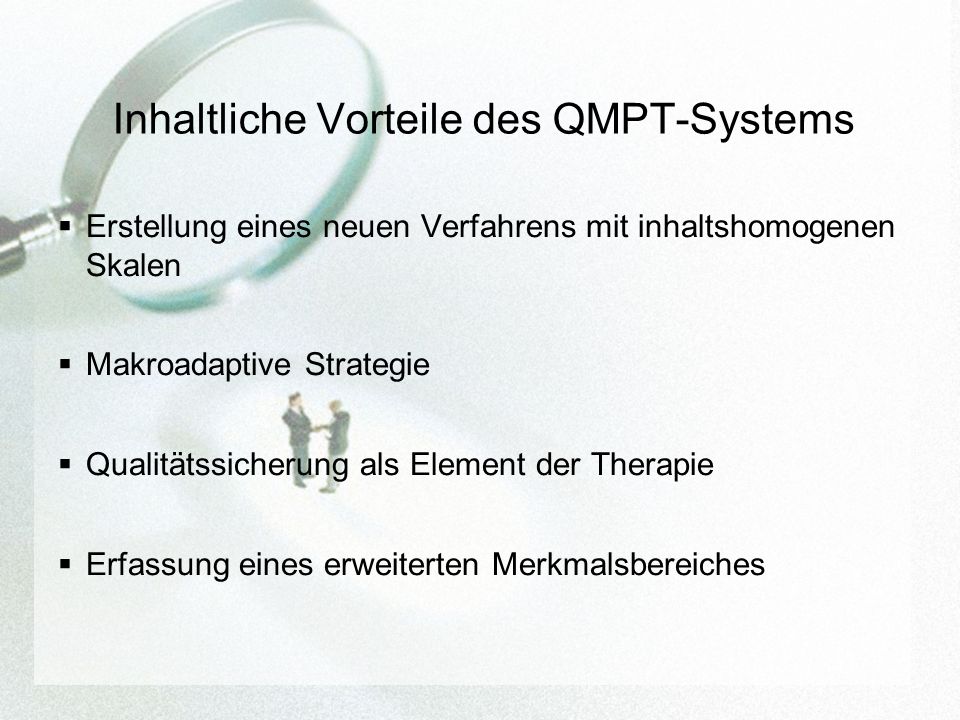 Inhaltliche Vorteile des QMPT-Systems

▪ Erstellung eines neuen Verfahrens mit inhaltshomogenen Skalen

▪ Makroadaptive Strategie

▪ Qualitätssicherung als Element der Therapie

▪ Erfassung eines erweiterten Merkmalsbereiches